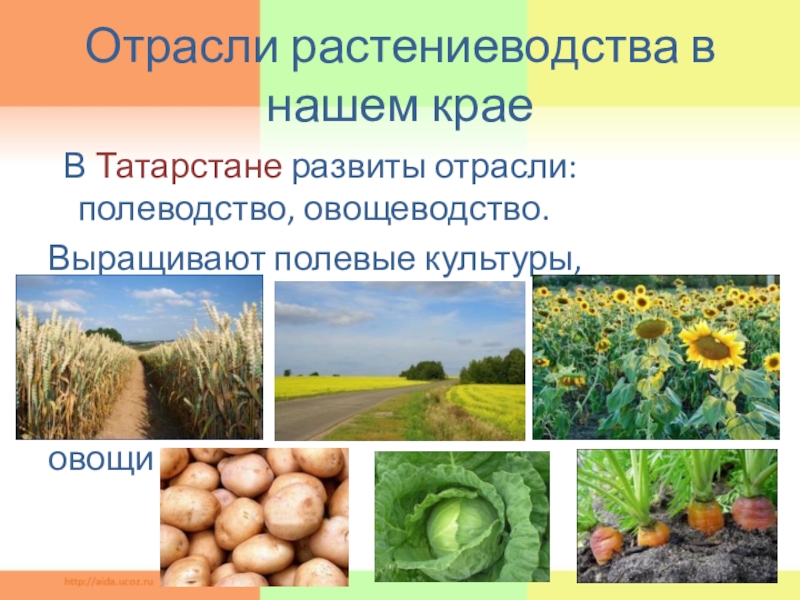 Отрасли растениеводства в нашем крае

В Татарстане развиты отрасли: полеводство, овощеводство.

Выращивают полевые культуры,

овощи

http://aida.ucoz.ru